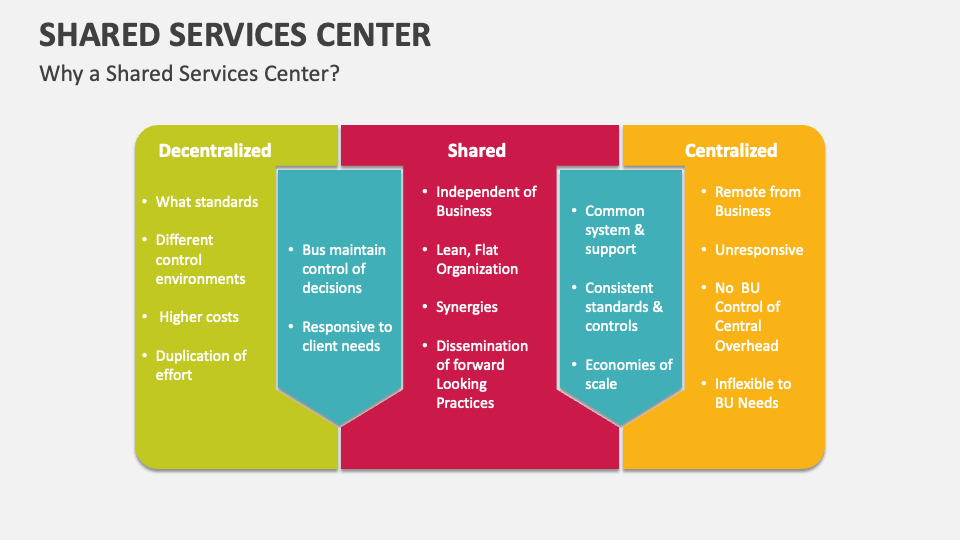 SHARED SERVICES CENTER

Why a Shared Services Center?

Decentralized

• What standards
• Different control environments
• Higher costs
• Duplication of effort

• Bus maintain control of decisions
• Responsive to client needs

Shared

• Independent of Business
• Lean, Flat Organization
• Synergies
• Dissemination of forward Looking Practices

• Common system & support
• Consistent standards & controls
• Economies of scale

Centralized

• Remote from Business
• Unresponsive
• No BU Control of Central Overhead
• Inflexible to BU Needs